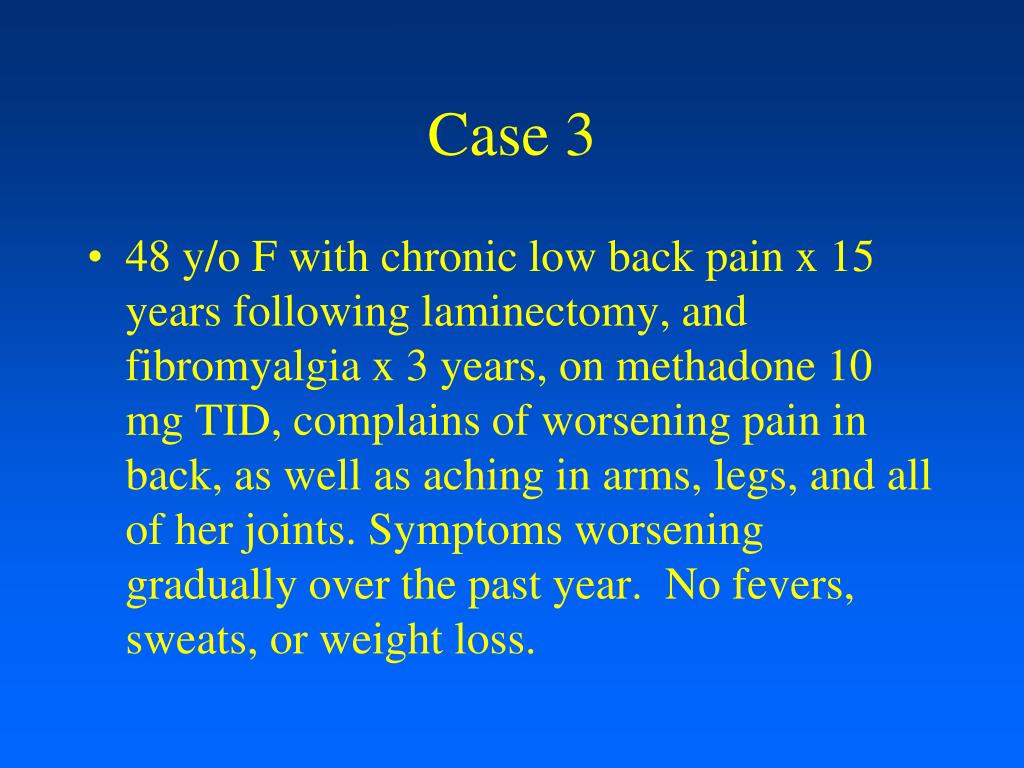 Case 3

• 48 y/o F with chronic low back pain x 15 years following laminectomy, and fibromyalgia x 3 years, on methadone 10 mg TID, complains of worsening pain in back, as well as aching in arms, legs, and all of her joints. Symptoms worsening gradually over the past year. No fevers, sweats, or weight loss.